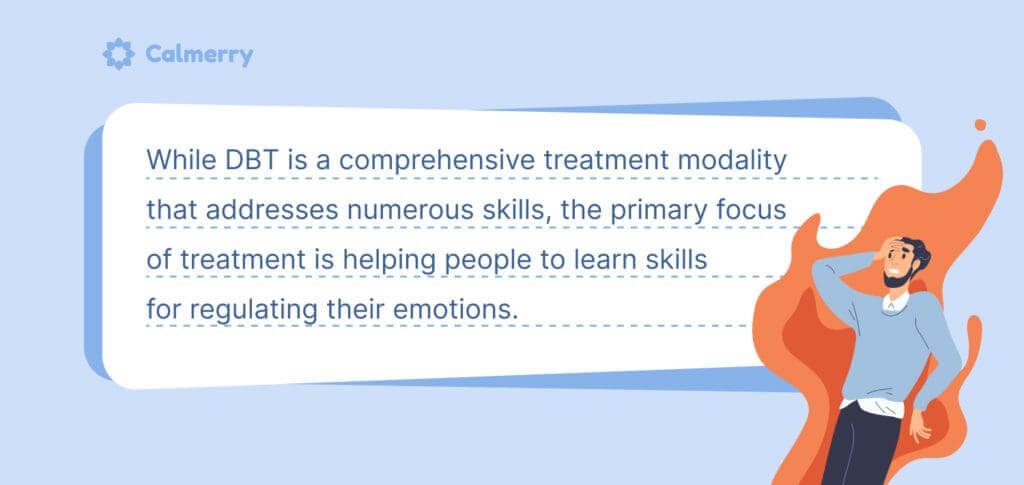 Calmerry

While DBT is a comprehensive treatment modality that addresses numerous skills, the primary focus of treatment is helping people to learn skills for regulating their emotions.